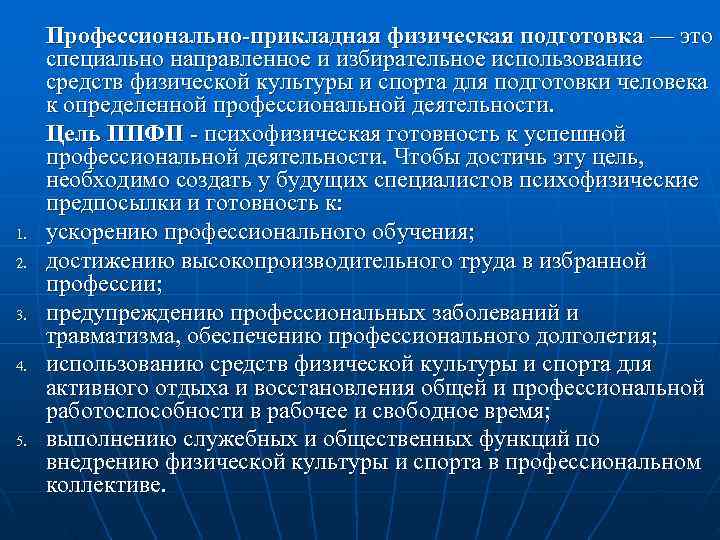 Профессионально-прикладная физическая подготовка — это специально направленное и избирательное использование средств физической культуры и спорта для подготовки человека к определенной профессиональной деятельности.

Цель ППФП - психофизическая готовность к успешной профессиональной деятельности. Чтобы достичь эту цель, необходимо создать у будущих специалистов психофизические предпосылки и готовность к:

1. ускорению профессионального обучения;
2. достижению высокопроизводительного труда в избранной профессии;
3. предупреждению профессиональных заболеваний и травматизма, обеспечению профессионального долголетия;
4. использованию средств физической культуры и спорта для активного отдыха и восстановления общей и профессиональной работоспособности в рабочее и свободное время;
5. выполнению служебных и общественных функций по внедрению физической культуры и спорта в профессиональном коллективе.